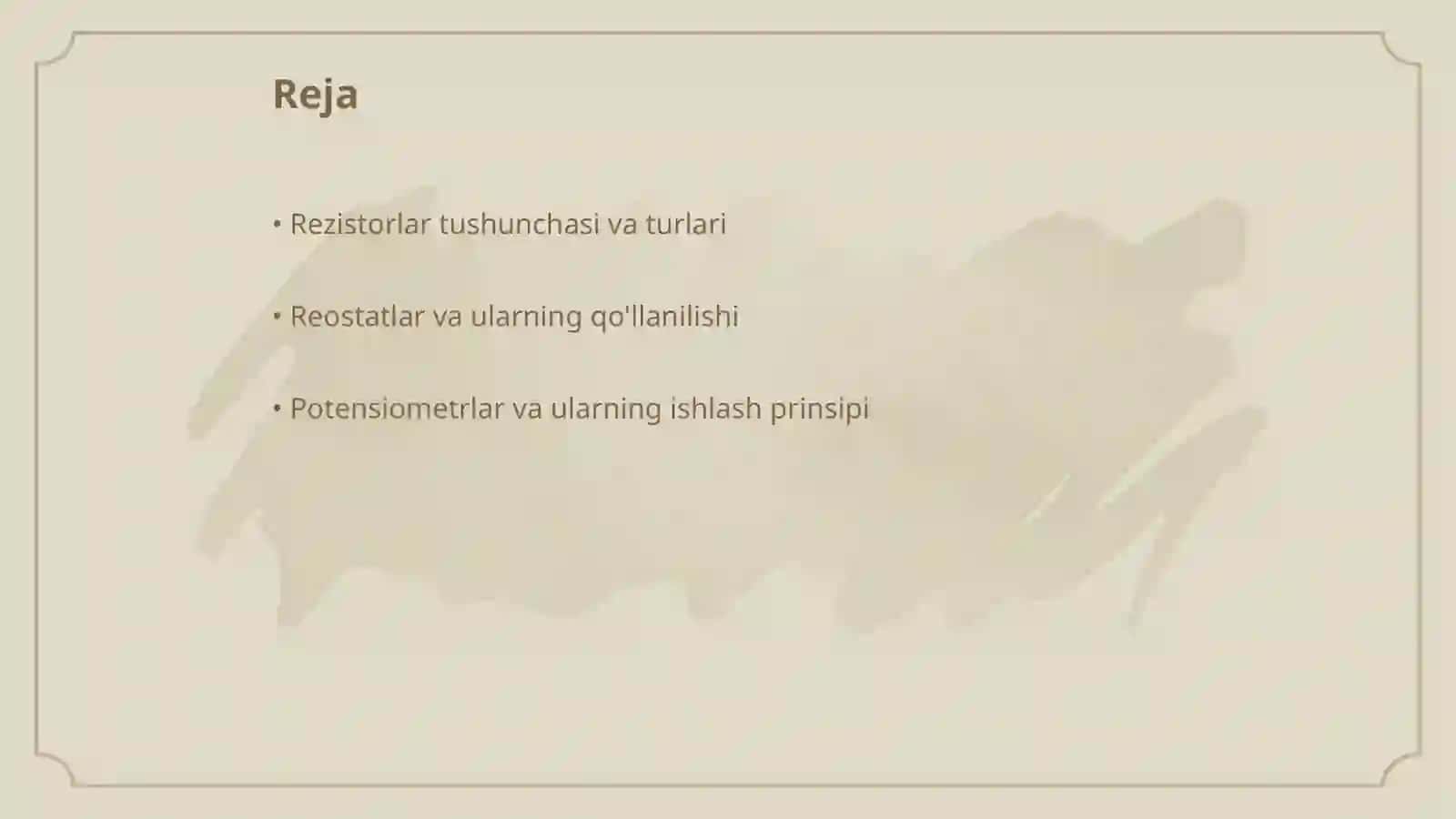 Reja

• Rezistorlar tushunchasi va turlari

• Reostatlar va ularning qo'llanilishi

• Potensiometrlar va ularning ishlash prinsipi